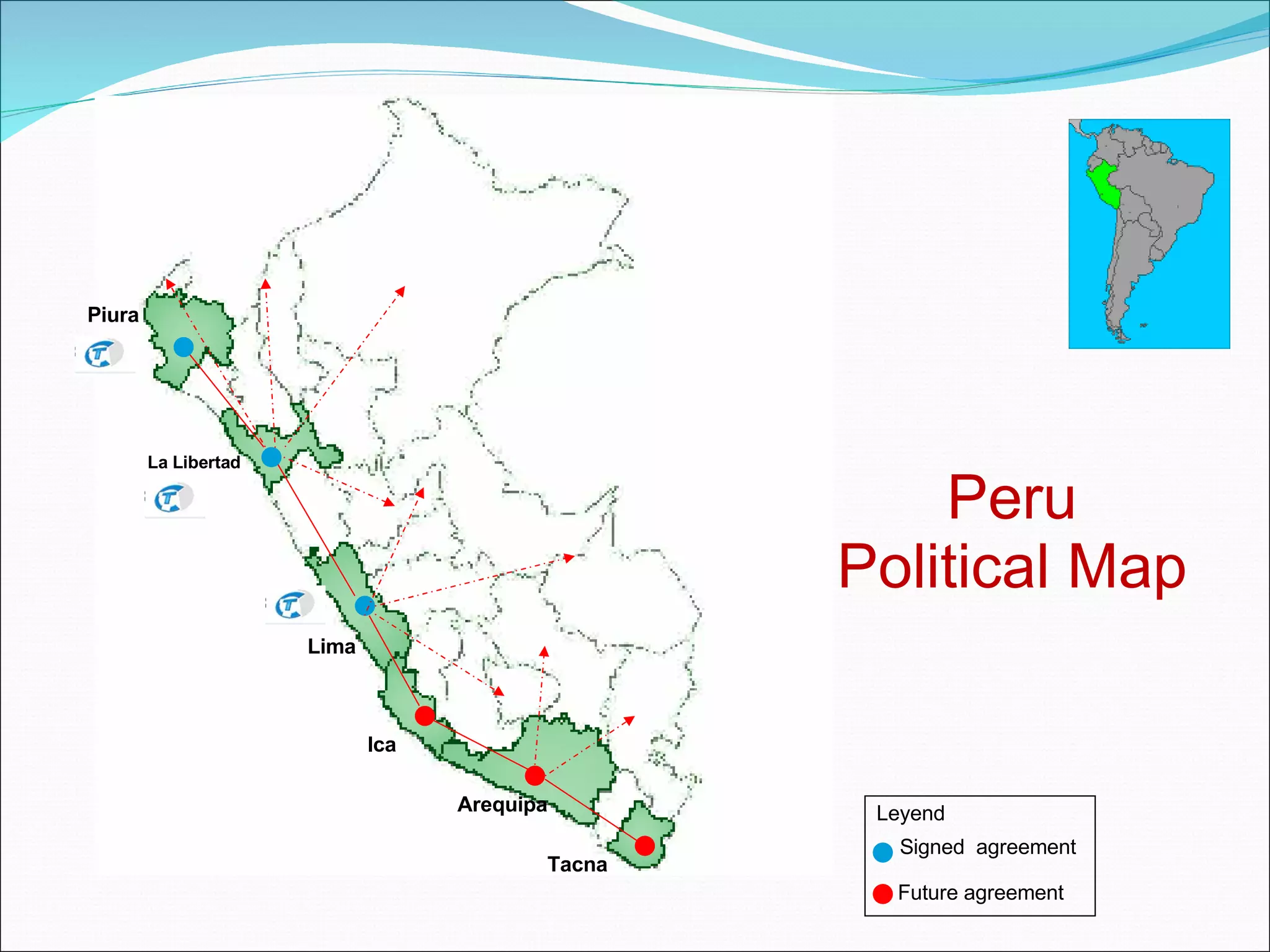 Piura

La Libertad

Lima

Ica

Arequipa

Tacna

Peru
Political Map

Leyend
Signed agreement
Future agreement